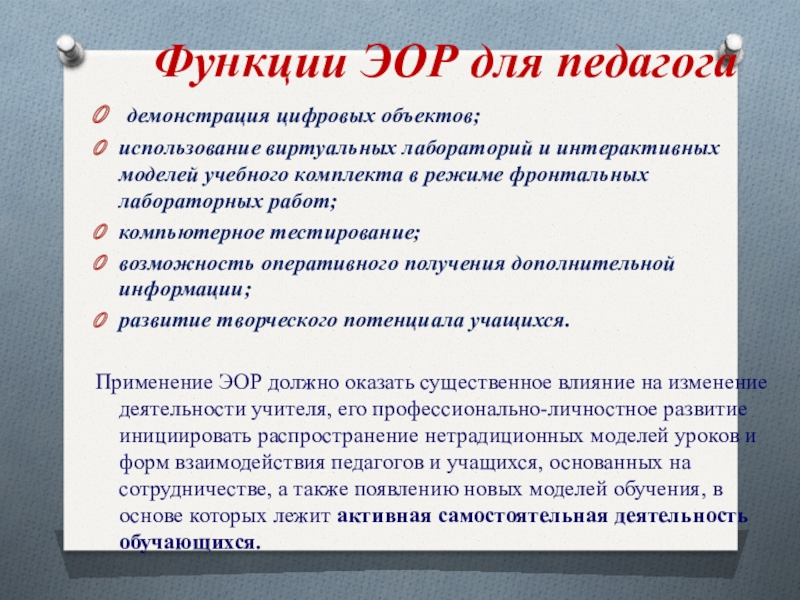 Функции ЭОР для педагога

демонстрация цифровых объектов;

использование виртуальных лабораторий и интерактивных моделей учебного комплекта в режиме фронтальных лабораторных работ;

компьютерное тестирование;

возможность оперативного получения дополнительной информации;

развитие творческого потенциала учащихся.

Применение ЭОР должно оказать существенное влияние на изменение деятельности учителя, его профессионально-личностное развитие инициировать распространение нетрадиционных моделей уроков и форм взаимодействия педагогов и учащихся, основанных на сотрудничестве, а также появлению новых моделей обучения, в основе которых лежит активная самостоятельная деятельность обучающихся.